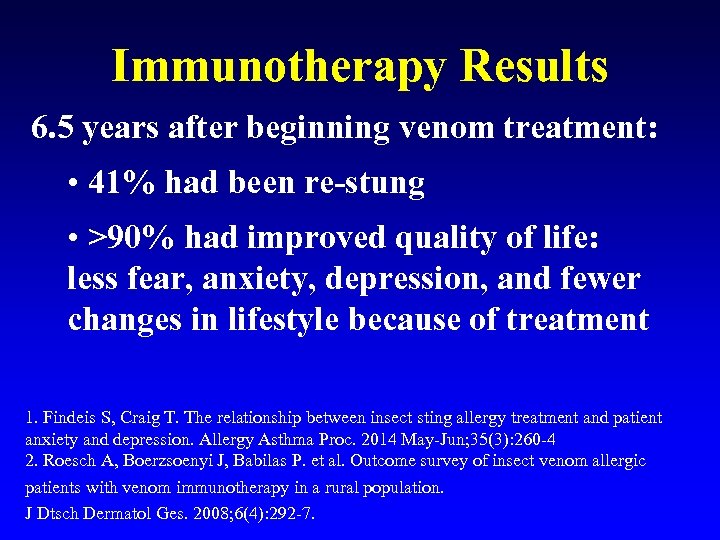 Immunotherapy Results

6.5 years after beginning venom treatment:

• 41% had been re-stung

• >90% had improved quality of life: less fear, anxiety, depression, and fewer changes in lifestyle because of treatment

1. Findeis S, Craig T. The relationship between insect sting allergy treatment and patient anxiety and depression. Allergy Asthma Proc. 2014 May-Jun;35(3):260-4
2. Roesch A, Boerzsoenyi J, Babilas P. et al. Outcome survey of insect venom allergic patients with venom immunotherapy in a rural population.
J Dtsch Dermatol Ges. 2008;6(4):292-7.